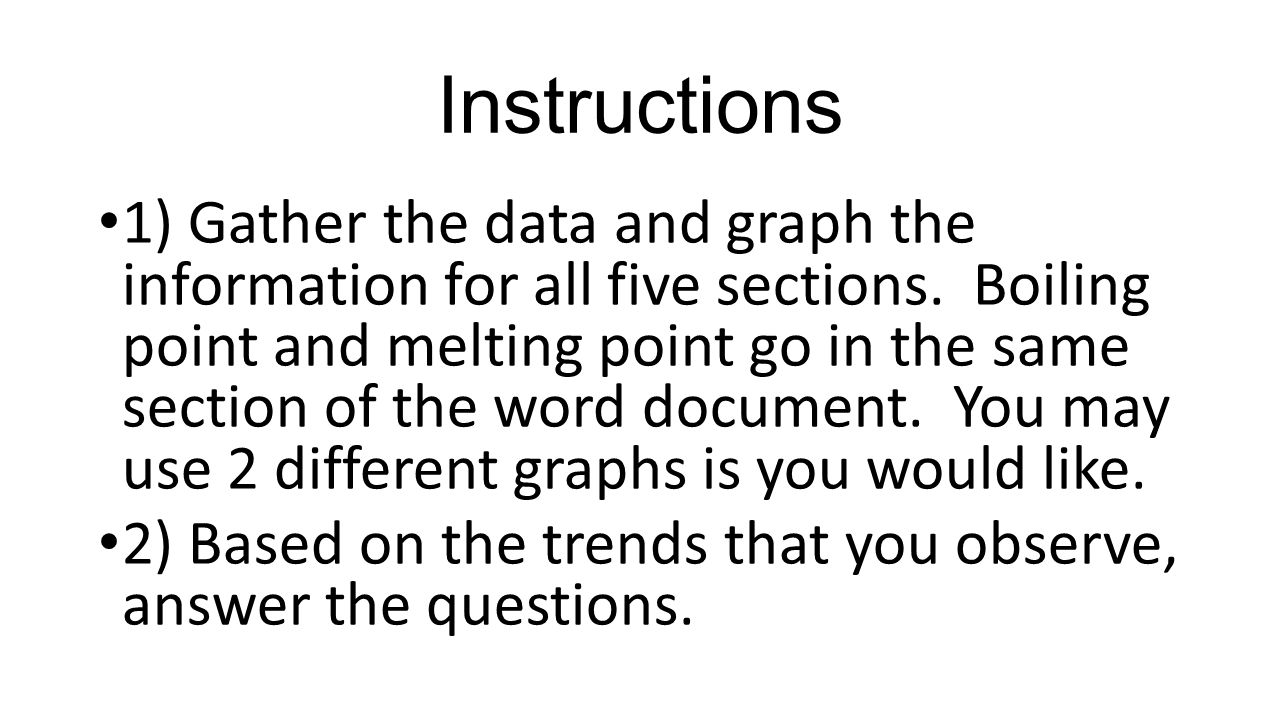 Instructions

• 1) Gather the data and graph the information for all five sections. Boiling point and melting point go in the same section of the word document. You may use 2 different graphs is you would like.

• 2) Based on the trends that you observe, answer the questions.